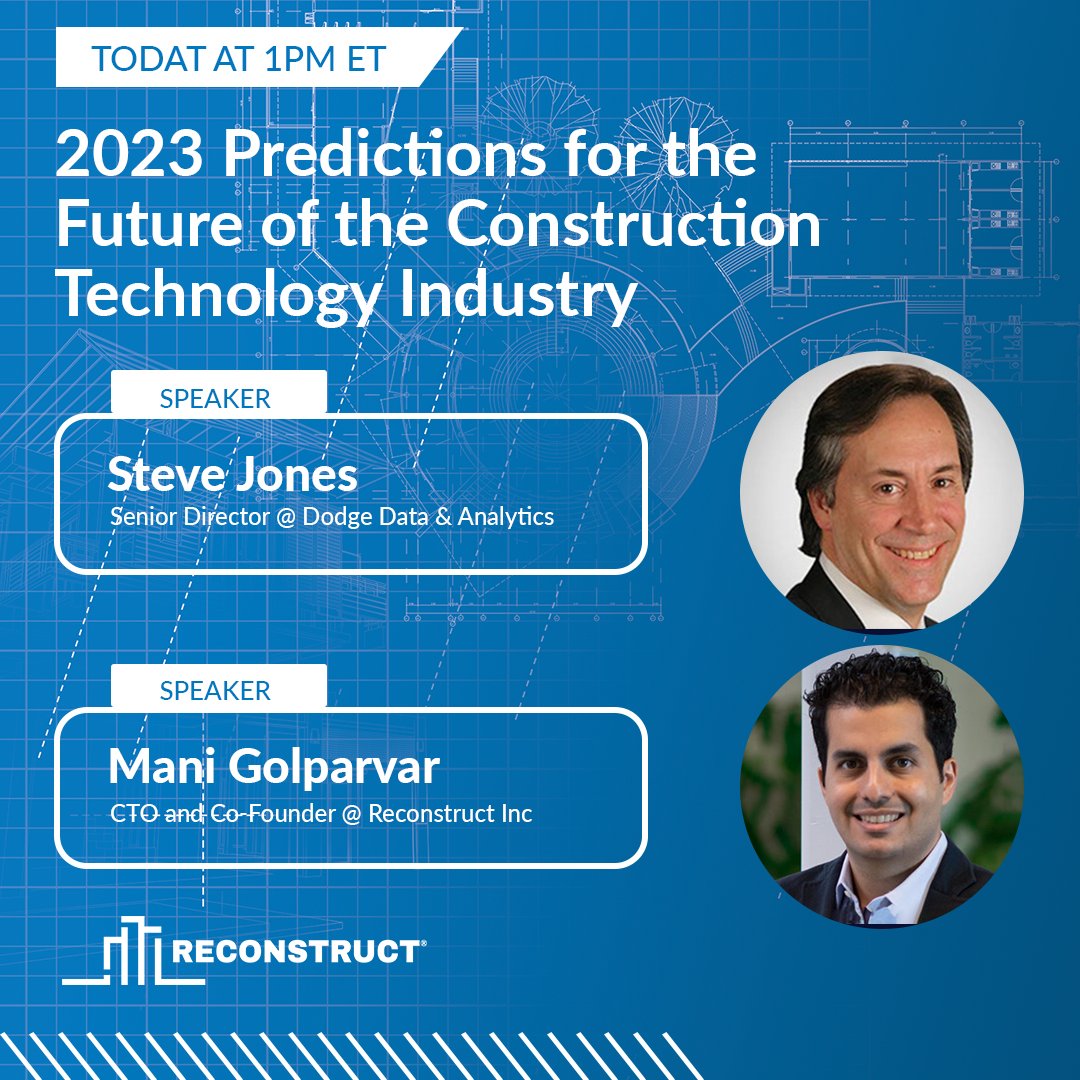 TODAT AT 1PM ET

2023 Predictions for the Future of the Construction Technology Industry

SPEAKER

Steve Jones
Senior Director @ Dodge Data & Analytics

SPEAKER

Mani Golparvar
CTO and Co-Founder @ Reconstruct Inc

RECONSTRUCT®